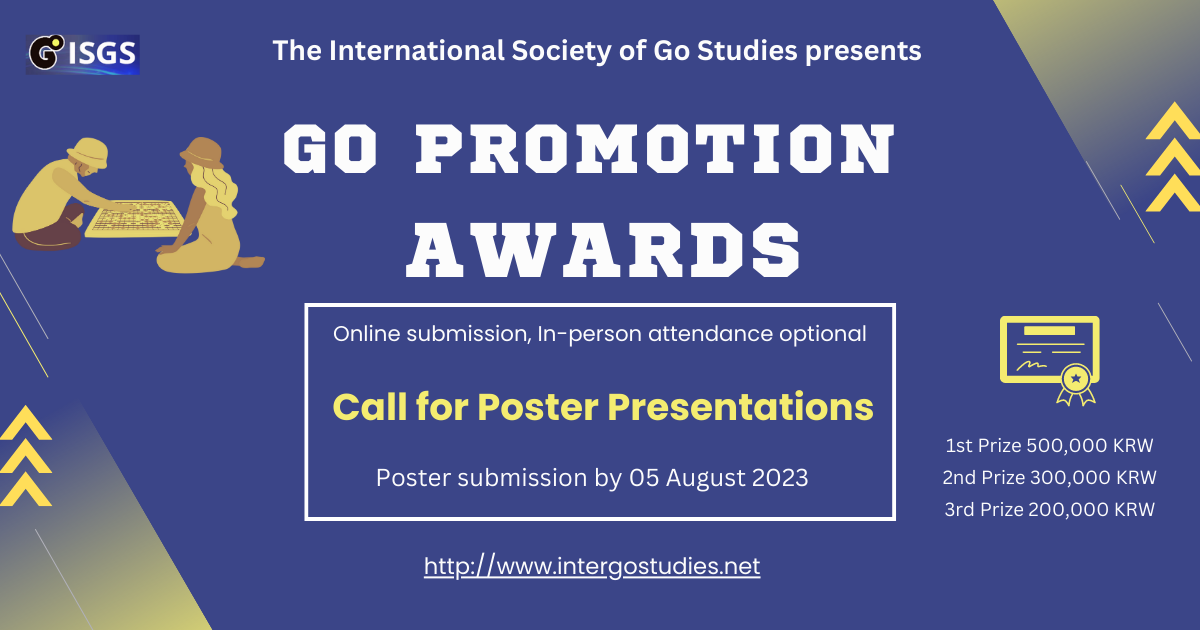 ISGS

The International Society of Go Studies presents

GO PROMOTION AWARDS

Online submission, In-person attendance optional

Call for Poster Presentations

Poster submission by 05 August 2023

1st Prize 500,000 KRW
2nd Prize 300,000 KRW
3rd Prize 200,000 KRW

http://www.intergostudies.net